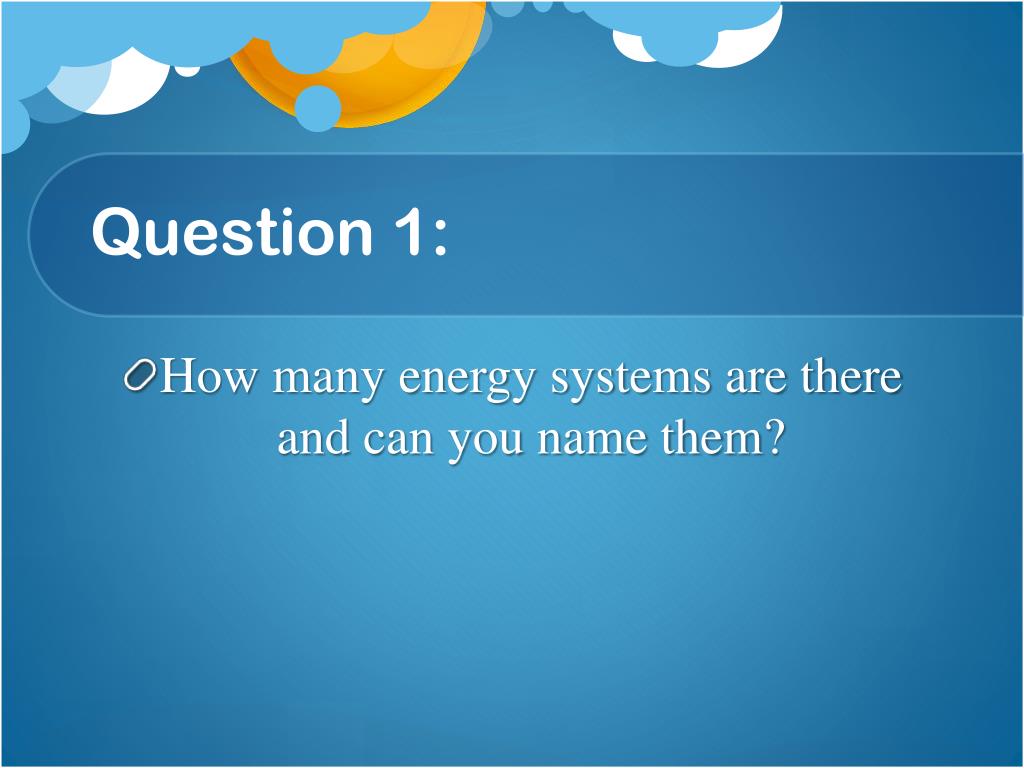 Question 1:

How many energy systems are there and can you name them?